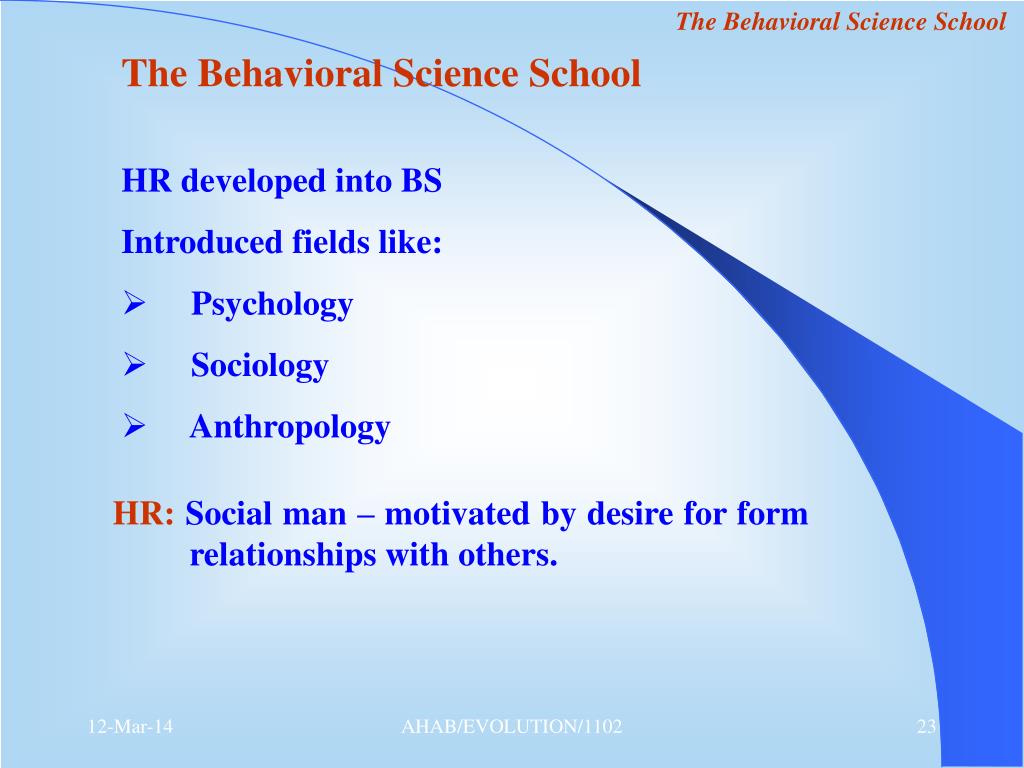 The Behavioral Science School

The Behavioral Science School

HR developed into BS

Introduced fields like:

➢ Psychology

➢ Sociology

➢ Anthropology

HR: Social man – motivated by desire for form relationships with others.

12-Mar-14

AHAB/EVOLUTION/1102

23